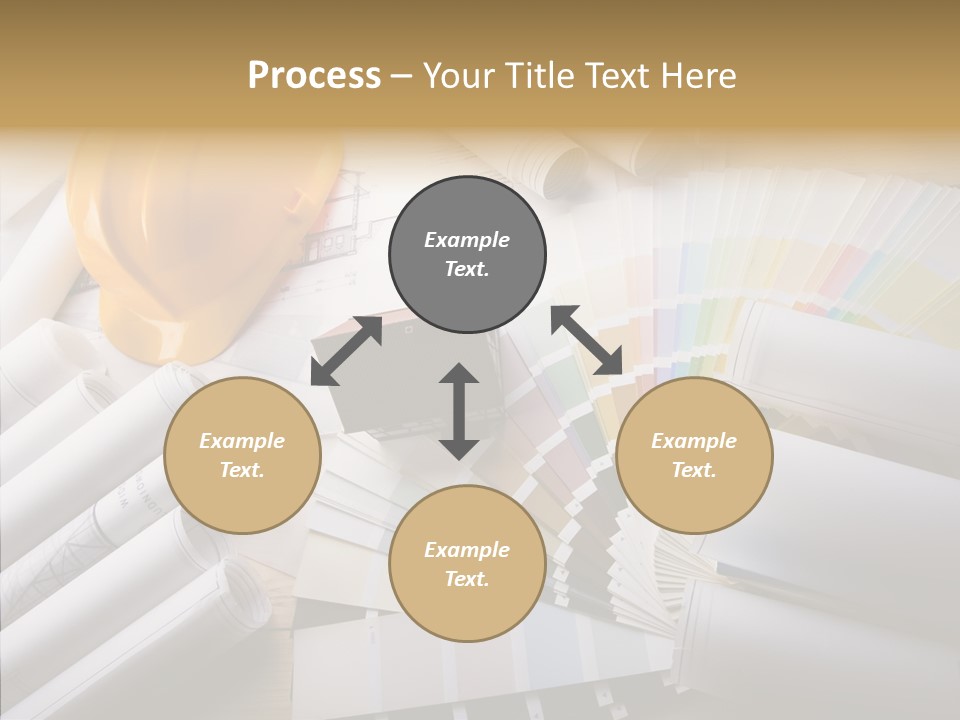 Process – Your Title Text Here

Example Text.

Example Text.

Example Text.

Example Text.